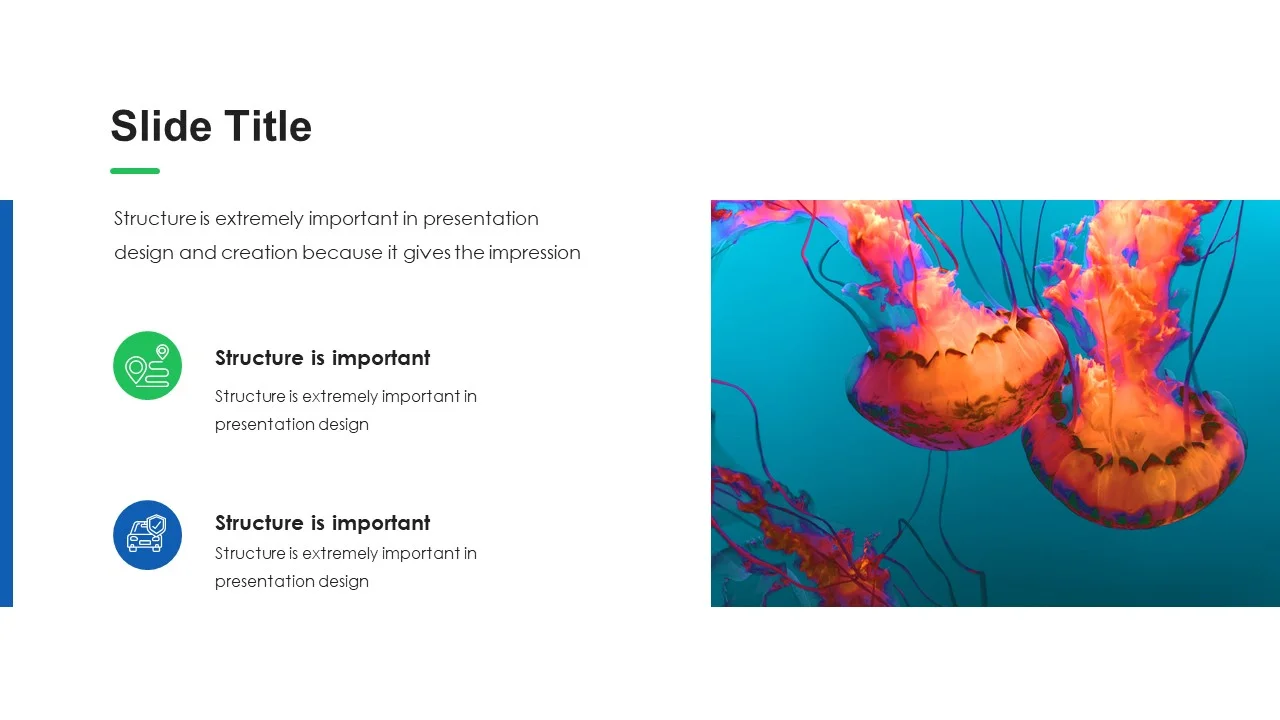 Slide Title

Structure is extremely important in presentation design and creation because it gives the impression

Structure is important

Structure is extremely important in presentation design

Structure is important

Structure is extremely important in presentation design